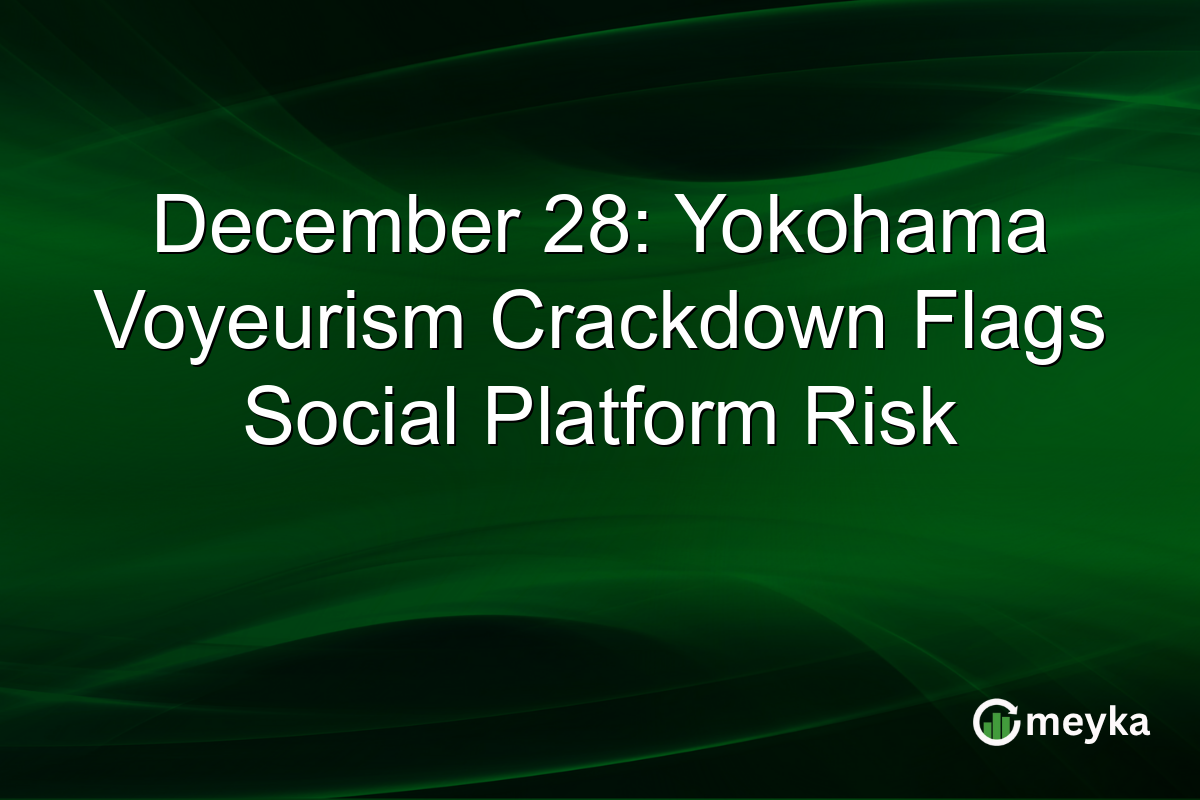 December 28: Yokohama Voyeurism Crackdown Flags Social Platform Risk

meyka